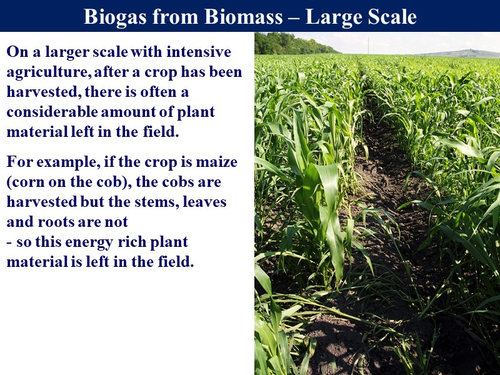 Biogas from Biomass – Large Scale

On a larger scale with intensive agriculture, after a crop has been harvested, there is often a considerable amount of plant material left in the field.

For example, if the crop is maize (corn on the cob), the cobs are harvested but the stems, leaves and roots are not
- so this energy rich plant material is left in the field.